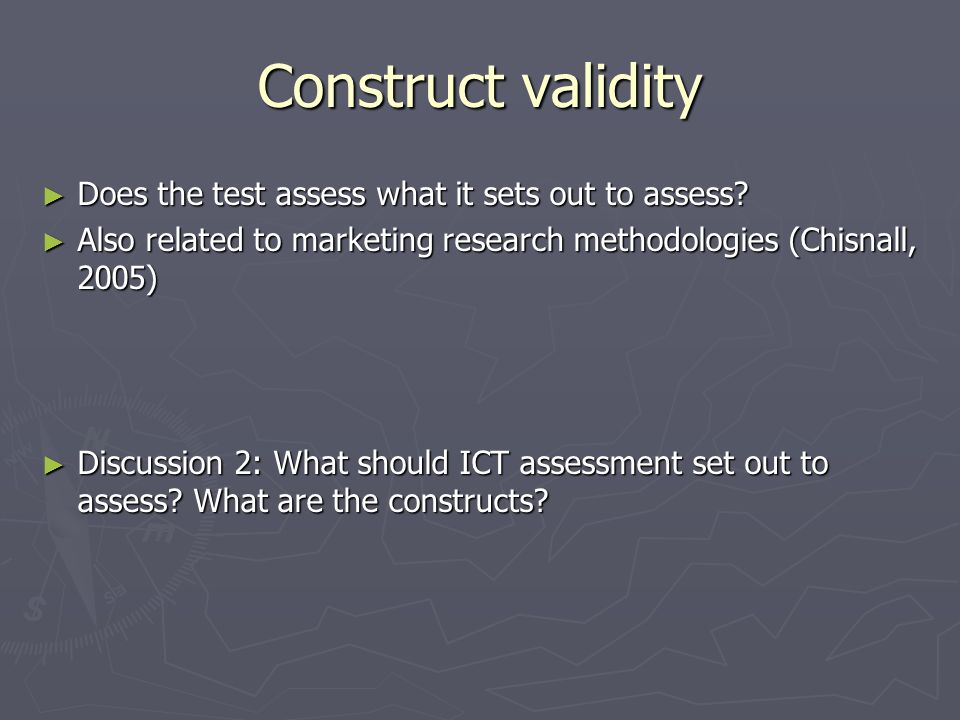 Construct validity

► Does the test assess what it sets out to assess?
► Also related to marketing research methodologies (Chisnall, 2005)

► Discussion 2: What should ICT assessment set out to assess? What are the constructs?